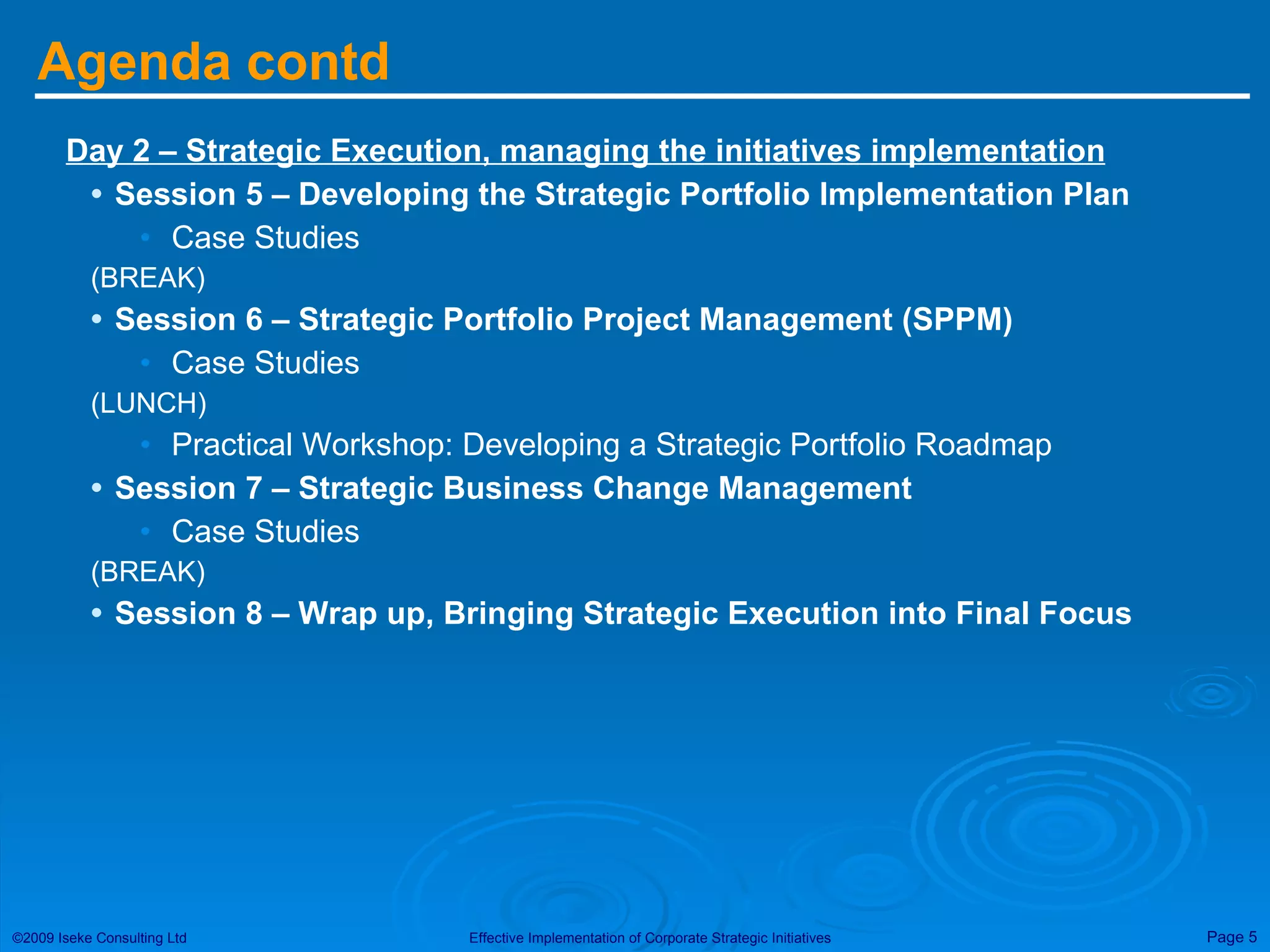 Agenda contd

Day 2 – Strategic Execution, managing the initiatives implementation

• Session 5 – Developing the Strategic Portfolio Implementation Plan
  • Case Studies
(BREAK)
• Session 6 – Strategic Portfolio Project Management (SPPM)
  • Case Studies
(LUNCH)
  • Practical Workshop: Developing a Strategic Portfolio Roadmap
• Session 7 – Strategic Business Change Management
  • Case Studies
(BREAK)
• Session 8 – Wrap up, Bringing Strategic Execution into Final Focus

©2009 Iseke Consulting Ltd

Effective Implementation of Corporate Strategic Initiatives

Page 5